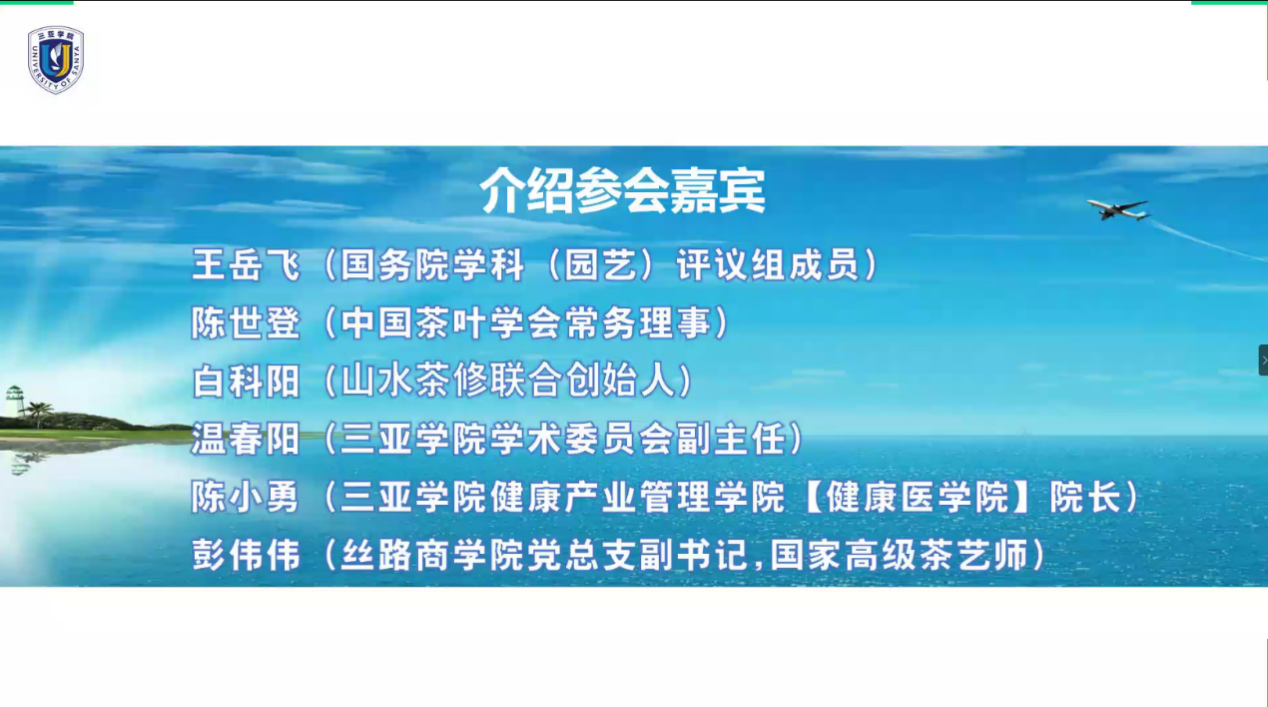 三亚学院
UNIVERSITY OF SANYA

介绍参会嘉宾

王岳飞（国务院学科（园艺）评议组成员）
陈世登（中国茶叶学会常务理事）
白科阳（山水茶修联合创始人）
温春阳（三亚学院学术委员会副主任）
陈小勇（三亚学院健康产业管理学院【健康医学院】院长）
彭伟伟（丝路商学院党总支副书记，国家高级茶艺师）